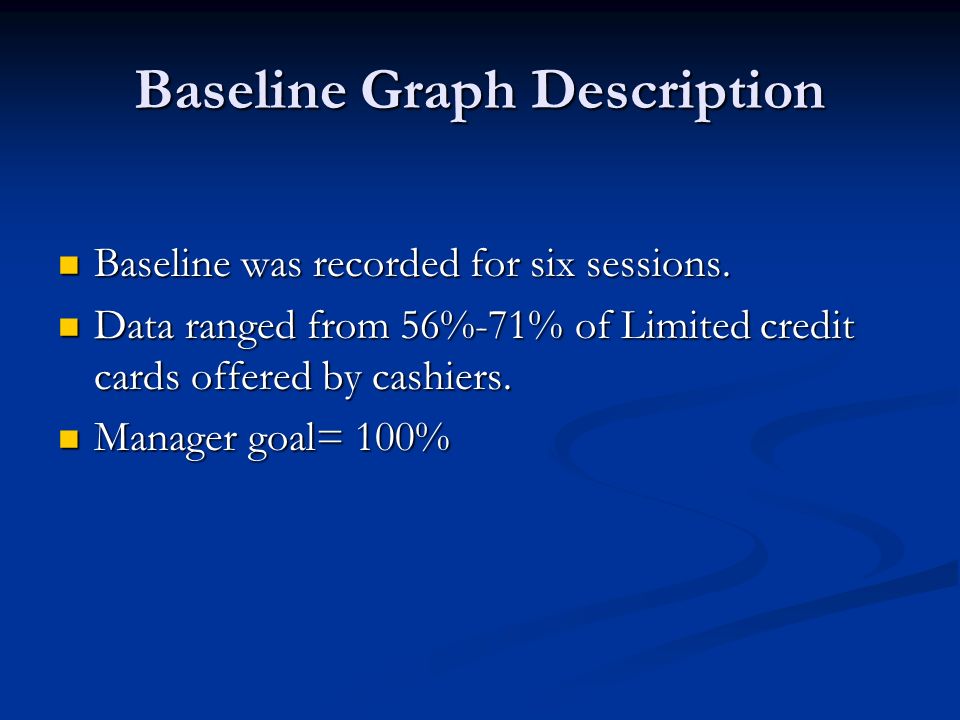 Baseline Graph Description

- Baseline was recorded for six sessions.
- Data ranged from 56%-71% of Limited credit cards offered by cashiers.
- Manager goal= 100%